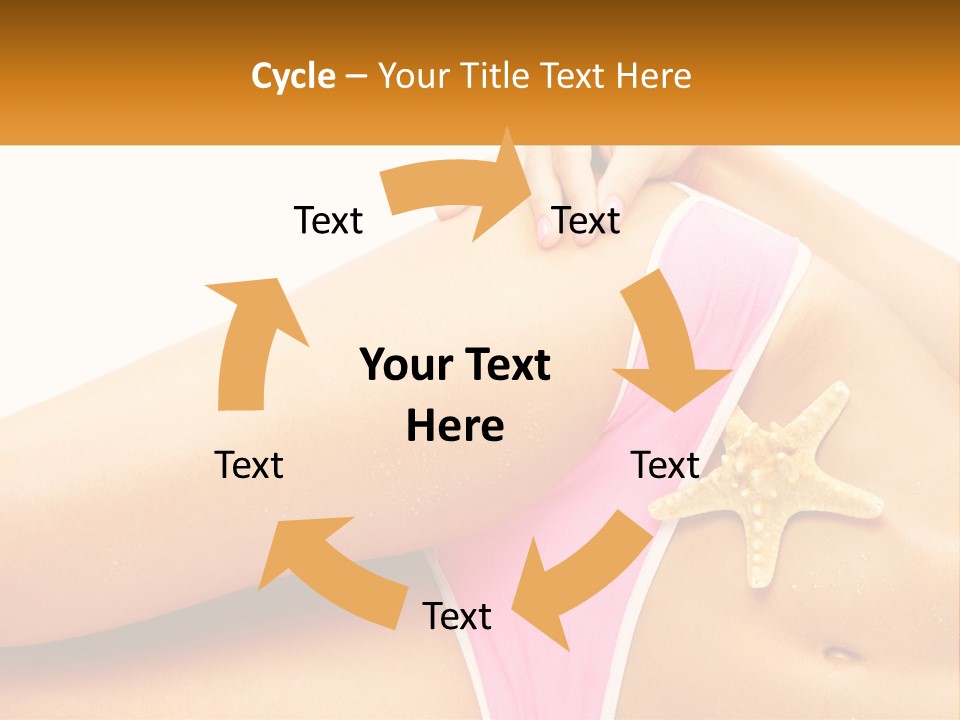 Cycle – Your Title Text Here

Text

Text

Your Text Here

Text

Text

Text